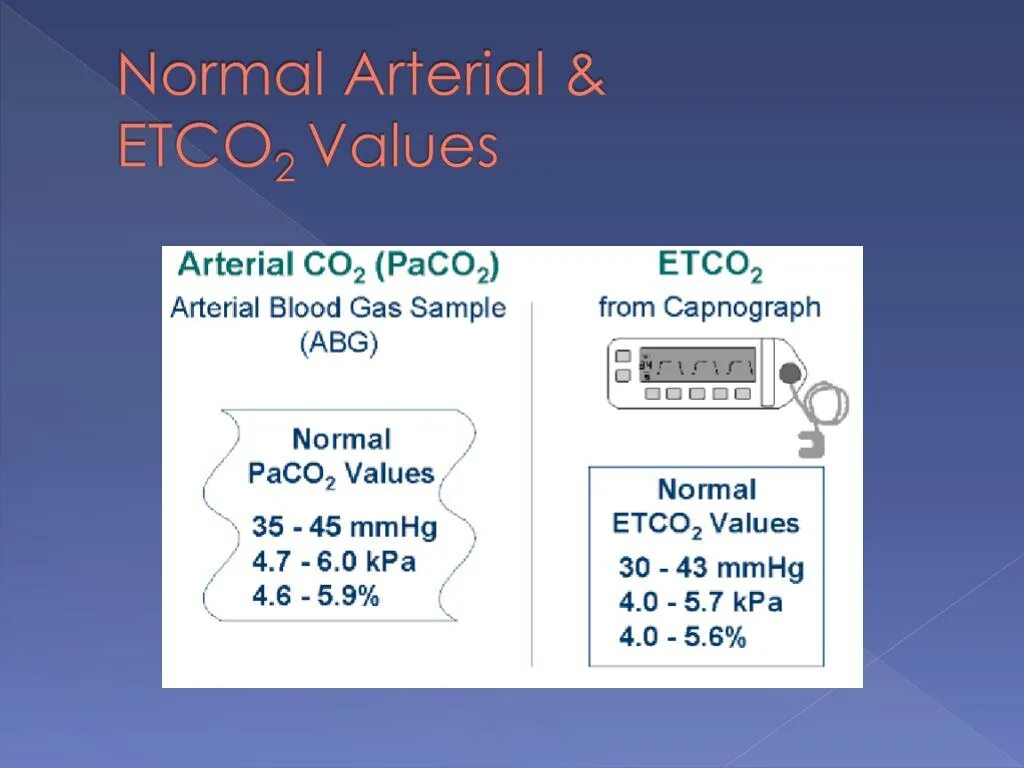 Normal Arterial & $ETCO_2$ Values

Arterial $CO_2$ ($PaCO_2$)
Arterial Blood Gas Sample (ABG)

Normal
$PaCO_2$ Values
35 - 45 mmHg
4.7 - 6.0 kPa
4.6 - 5.9%

$ETCO_2$
from Capnograph

Normal
$ETCO_2$ Values
30 - 43 mmHg
4.0 - 5.7 kPa
4.0 - 5.6%